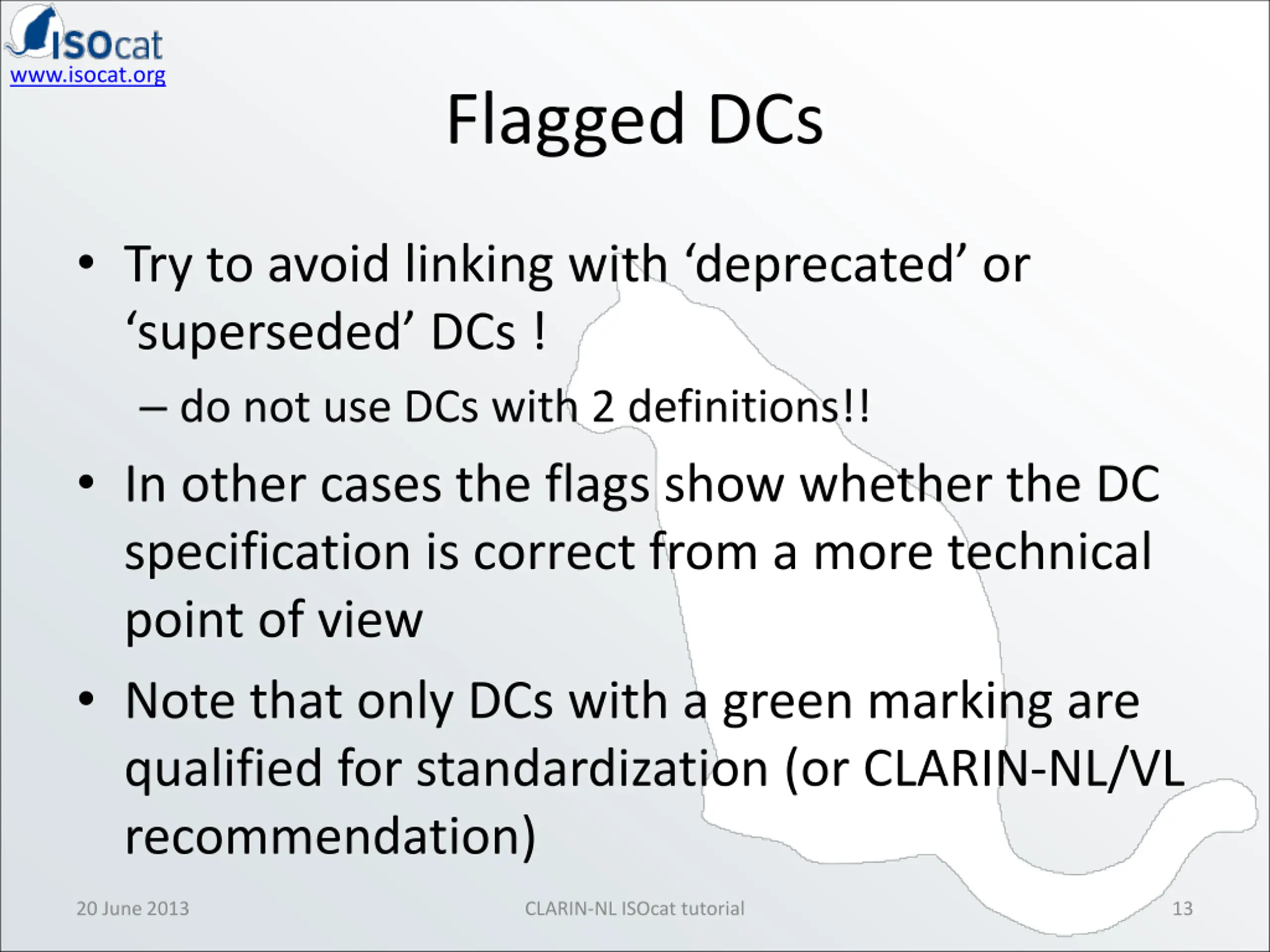 ISOcat
www.isocat.org

Flagged DCs

• Try to avoid linking with ‘deprecated’ or ‘superseded’ DCs !
– do not use DCs with 2 definitions!!
• In other cases the flags show whether the DC specification is correct from a more technical point of view
• Note that only DCs with a green marking are qualified for standardization (or CLARIN-NL/VL recommendation)

20 June 2013
CLARIN-NL ISOcat tutorial
13